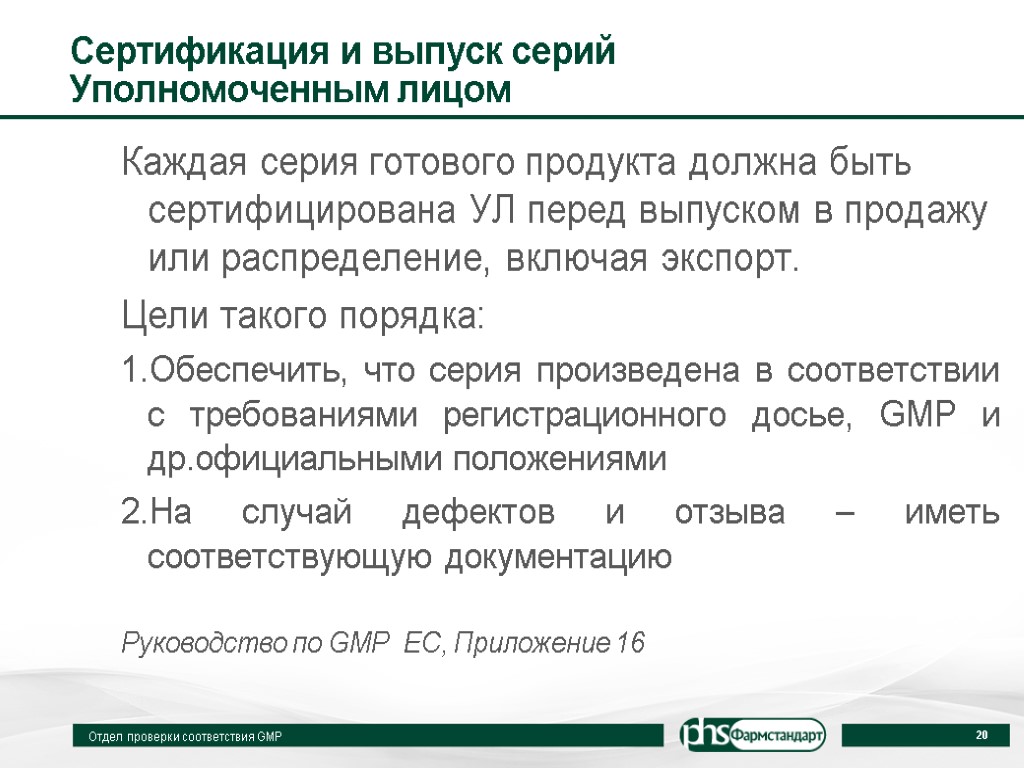 Сертификация и выпуск серий Уполномоченным лицом

Каждая серия готового продукта должна быть сертифицирована УЛ перед выпуском в продажу или распределение, включая экспорт.

Цели такого порядка:

1.Обеспечить, что серия произведена в соответствии с требованиями регистрационного досье, GMP и др.официальными положениями

2.На случай дефектов и отзыва – иметь соответствующую документацию

Руководство по GMP ЕС, Приложение 16

Отдел проверки соответствия GMP

phs Фармстандарт

20